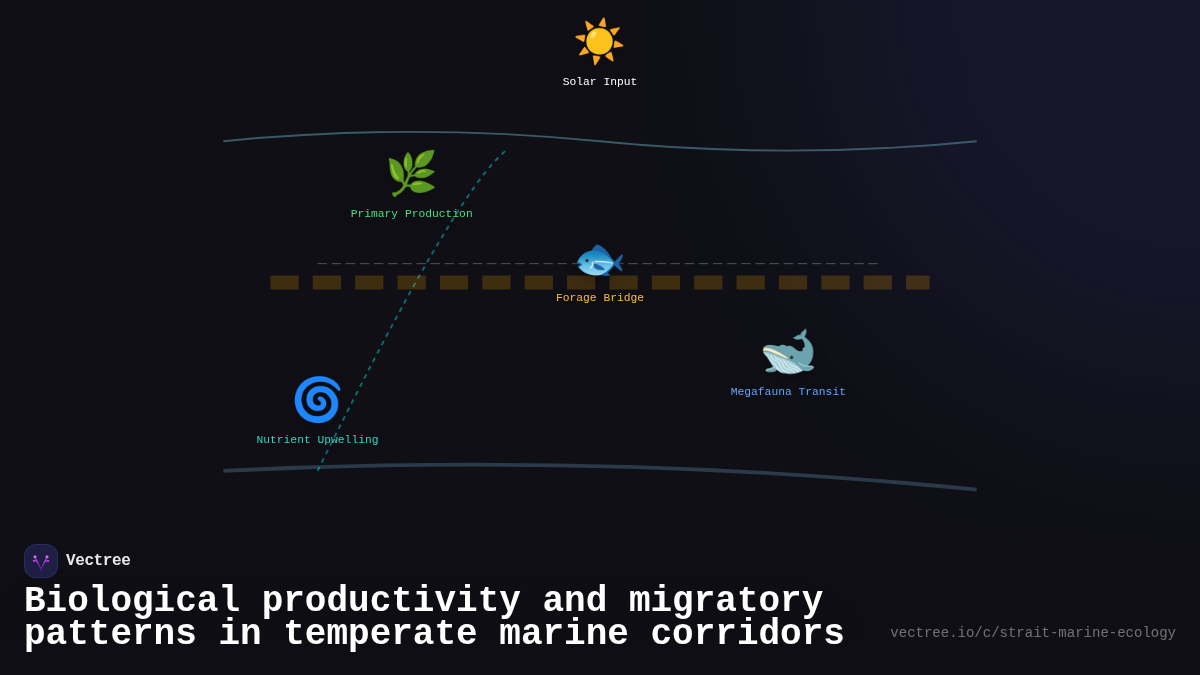 Solar Input

Primary Production

Forage Bridge

Megafauna Transit

Nutrient Upwelling

Vectree

Biological productivity and migratory patterns in temperate marine corridors

vectree.io/c/strait-marine-ecology